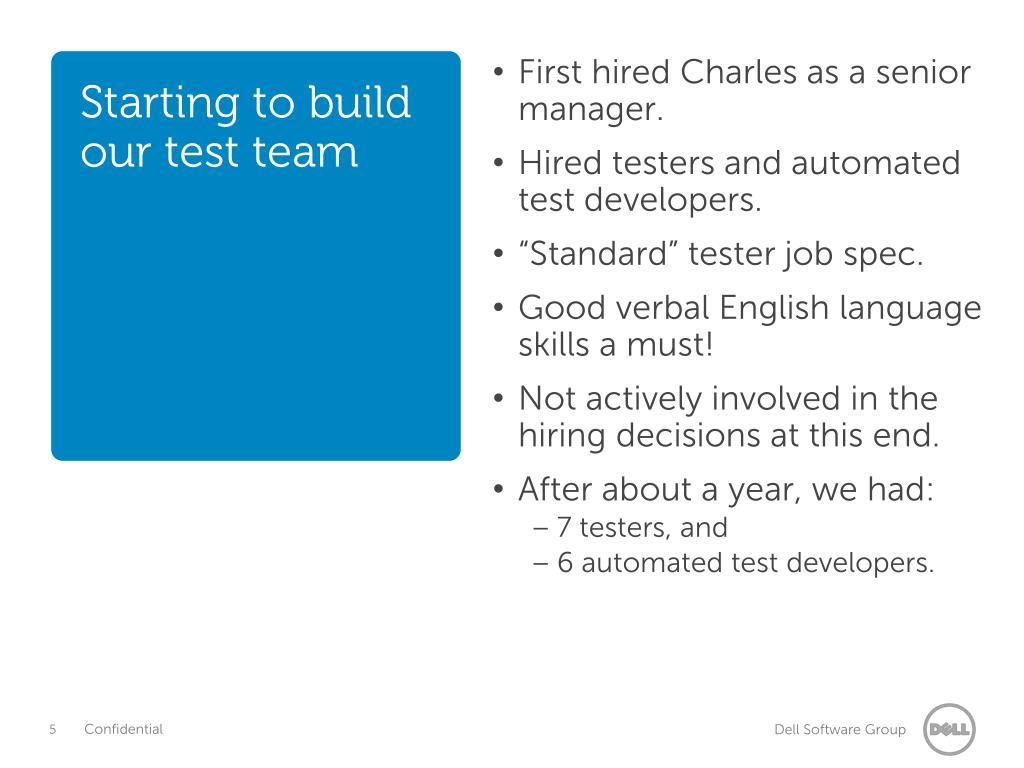 Starting to build our test team

• First hired Charles as a senior manager.
• Hired testers and automated test developers.
• “Standard” tester job spec.
• Good verbal English language skills a must!
• Not actively involved in the hiring decisions at this end.
• After about a year, we had:
– 7 testers, and
– 6 automated test developers.

5 Confidential

Dell Software Group DELL